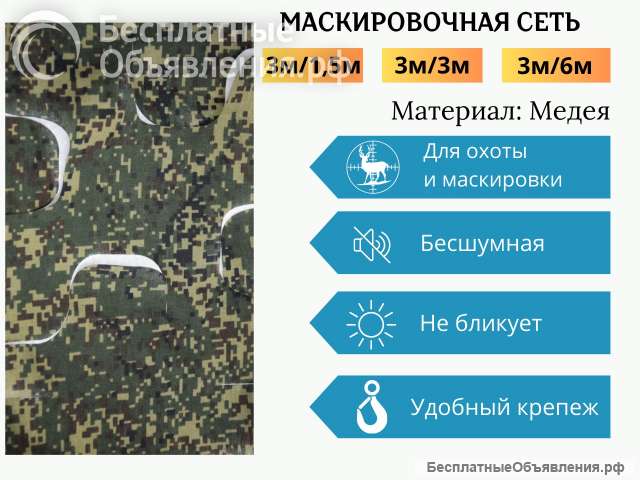 Бесплатные
Объявления.рф

МАСКИРОВОЧНАЯ СЕТЬ

3м/1,5м

3м/3м

3м/6м

Материал: Медея

Для охоты
и маскировки

Бесшумная

Не бликует

Удобный крепеж

БесплатныеОбъявления.рф